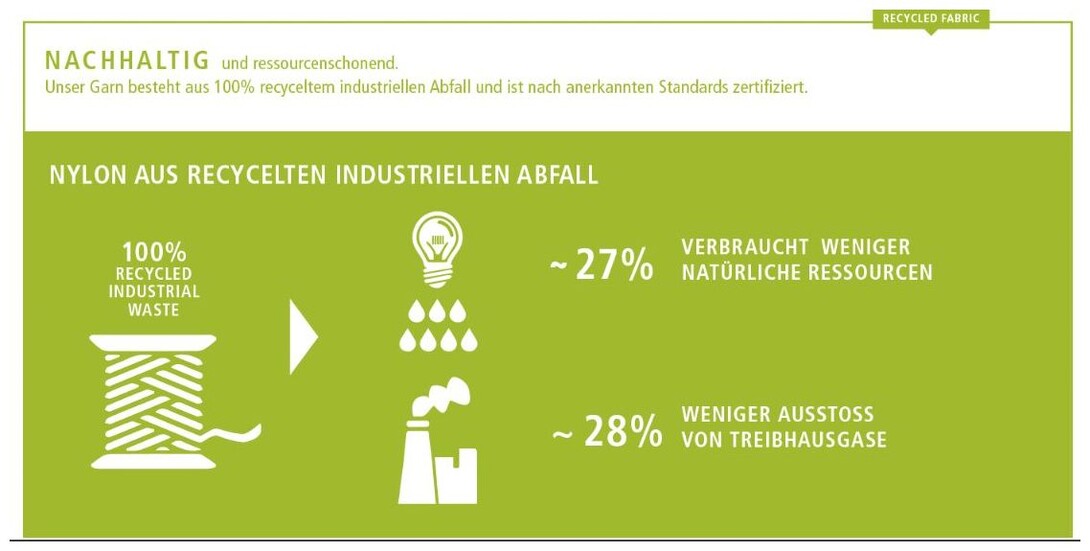 RECYCLED FABRIC

NACHHALTIG und ressourcenschonend.
Unser Garn besteht aus 100% recyceltem industriellen Abfall und ist nach anerkannten Standards zertifiziert.

NYLON AUS RECYCELTEN INDUSTRIELLEN ABFALL

100%
RECYCLED
INDUSTRIAL
WASTE

~ 27% VERBRAUCHT WENIGER NATÜRLICHE RESSOURCEN

~ 28% WENIGER AUSSTOSS VON TREIBHAUSGASE